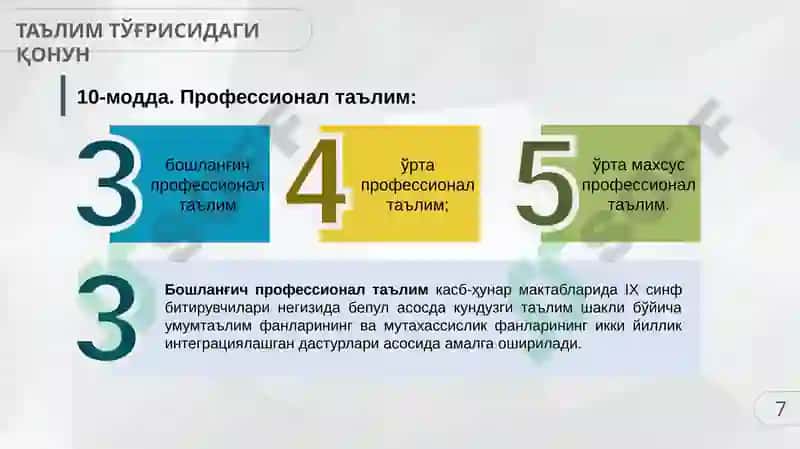 ТАЪЛИМ ТЎҒРИСИДАГИ ҚОНУН

10-модда. Профессионал таълим:

3 бошланғич профессионал таълим

4 ўрта профессионал таълим;

5 ўрта махсус профессионал таълим.

3 **Бошланғич профессионал таълим** касб-ҳунар мактабларида IX синф битирувчилари негизида бепул асосда кундузги таълим шакли бўйича умумтаълим фанларининг ва мутахассислик фанларининг икки йиллик интеграциялашган дастурлари асосида амалга оширилади.

7